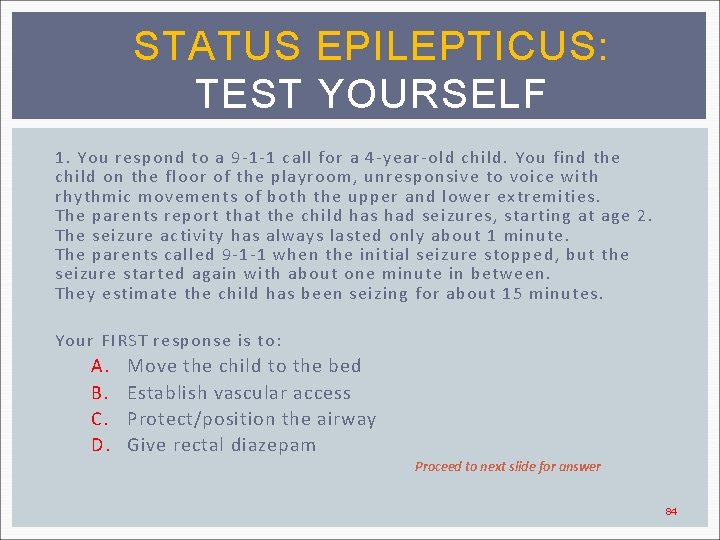 STATUS EPILEPTICUS:
TEST YOURSELF

1. You respond to a 9-1-1 call for a 4-year-old child. You find the child on the floor of the playroom, unresponsive to voice with rhythmic movements of both the upper and lower extremities.
The parents report that the child has had seizures, starting at age 2.
The seizure activity has always lasted only about 1 minute.
The parents called 9-1-1 when the initial seizure stopped, but the seizure started again with about one minute in between.
They estimate the child has been seizing for about 15 minutes.

Your FIRST response is to:

A. Move the child to the bed
B. Establish vascular access
C. Protect/position the airway
D. Give rectal diazepam

Proceed to next slide for answer

84